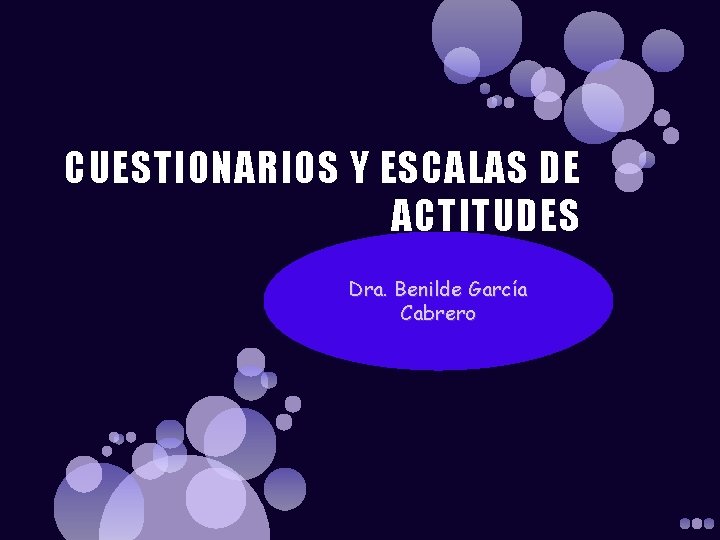 CUESTIONARIOS Y ESCALAS DE ACTITUDES

Dra. Benilde García Cabrero